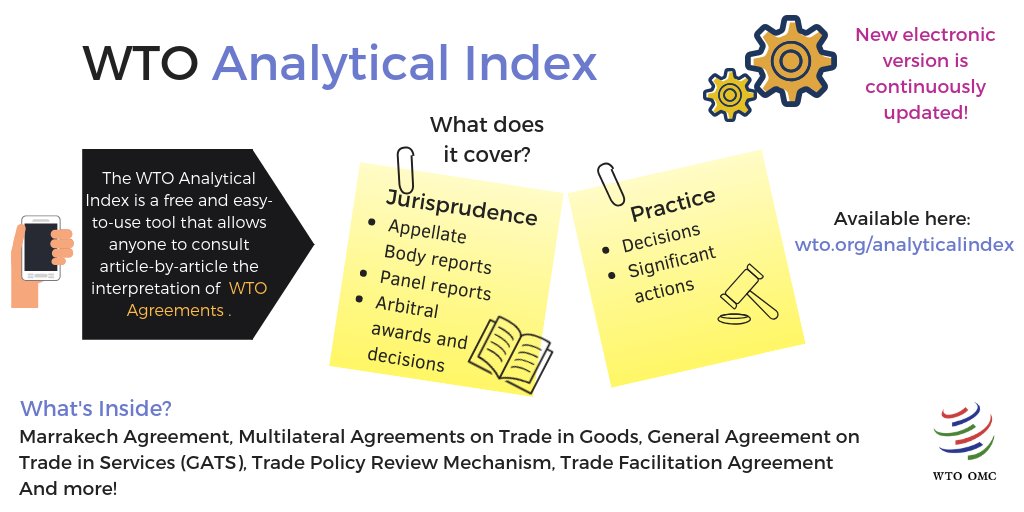 WTO Analytical Index

New electronic version is continuously updated!

The WTO Analytical Index is a free and easy-to-use tool that allows anyone to consult article-by-article the interpretation of WTO Agreements .

What does it cover?

Jurisprudence
- Appellate Body reports
- Panel reports
- Arbitral awards and decisions

Practice
- Decisions
- Significant actions

Available here:
wto.org/analyticalindex

What's Inside?
Marrakech Agreement, Multilateral Agreements on Trade in Goods, General Agreement on Trade in Services (GATS), Trade Policy Review Mechanism, Trade Facilitation Agreement
And more!

WTO OMC